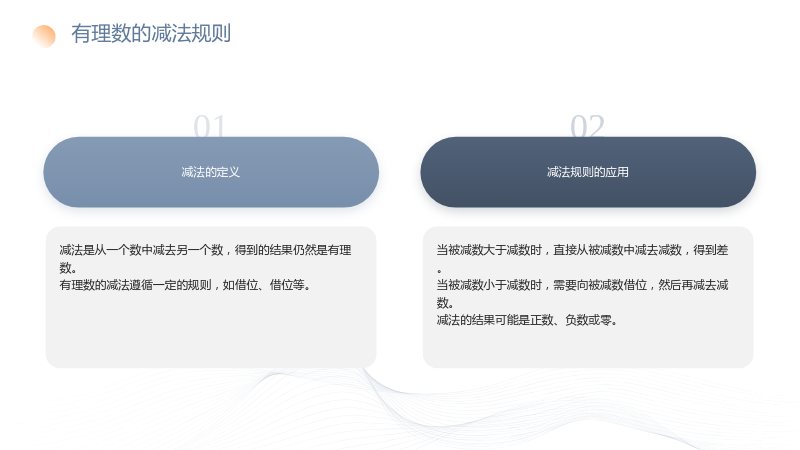 有理数的减法规则

01

减法的定义

减法是从一个数中减去另一个数，得到的结果仍然是有理数。
有理数的减法遵循一定的规则，如借位、借位等。

02

减法规则的应用

当被减数大于减数时，直接从被减数中减去减数，得到差。
当被减数小于减数时，需要向被减数借位，然后再减去减数。
减法的结果可能是正数、负数或零。